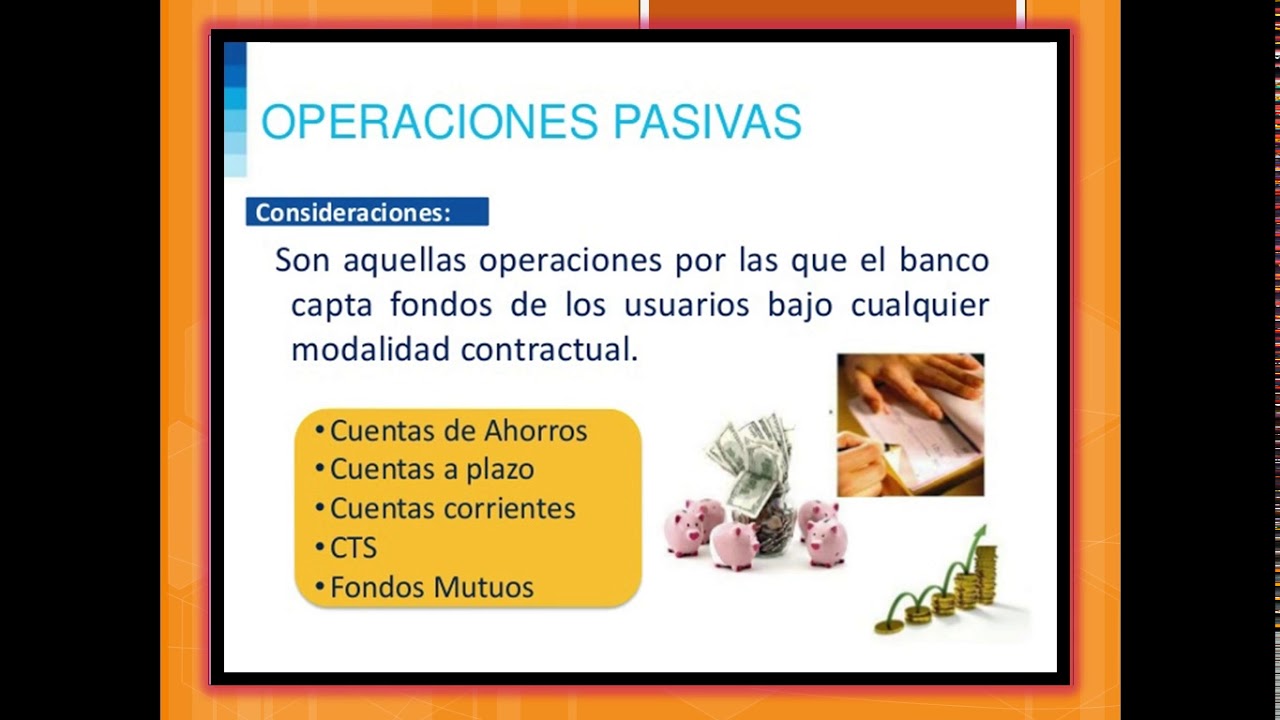 OPERACIONES PASIVAS

Consideraciones:

Son aquellas operaciones por las que el banco capta fondos de los usuarios bajo cualquier modalidad contractual.

• Cuentas de Ahorros
• Cuentas a plazo
• Cuentas corrientes
• CTS
• Fondos Mutuos